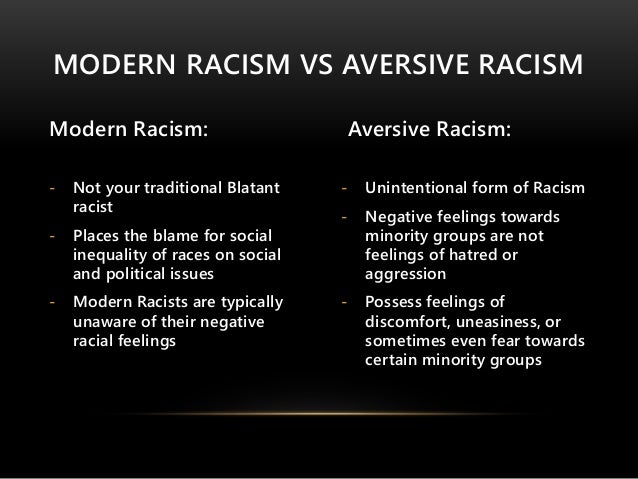 MODERN RACISM VS AVERSIVE RACISM

Modern Racism:

- Not your traditional Blatant racist
- Places the blame for social inequality of races on social and political issues
- Modern Racists are typically unaware of their negative racial feelings

Aversive Racism:

- Unintentional form of Racism
- Negative feelings towards minority groups are not feelings of hatred or aggression
- Possess feelings of discomfort, uneasiness, or sometimes even fear towards certain minority groups